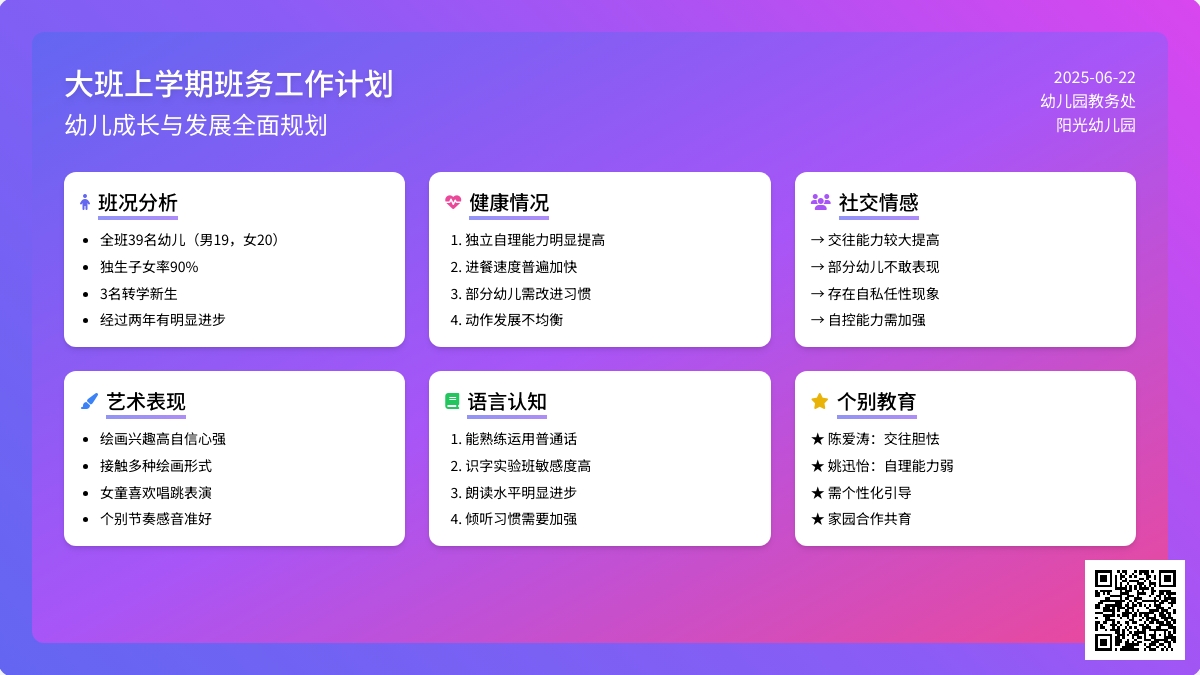 大班上学期班务工作计划
幼儿成长与发展全面规划

2025-06-22
幼儿园教务处
阳光幼儿园

班况分析
- 全班39名幼儿（男19，女20）
- 独生子女率90%
- 3名转学新生
- 经过两年有明显进步

健康情况
1. 独立自理能力明显提高
2. 进餐速度普遍加快
3. 部分幼儿需改进习惯
4. 动作发展不均衡

社交情感
→ 交往能力较大提高
→ 部分幼儿不敢表现
→ 存在自私任性现象
→ 自控能力需加强

艺术表现
- 绘画兴趣高自信心强
- 接触多种绘画形式
- 女童喜欢唱跳表演
- 个别节奏感音准好

语言认知
1. 能熟练运用普通话
2. 识字实验班敏感度高
3. 朗读水平明显进步
4. 倾听习惯需要加强

个别教育
★ 陈爱涛：交往胆怯
★ 姚迅怡：自理能力弱
★ 需个性化引导
★ 家园合作共育